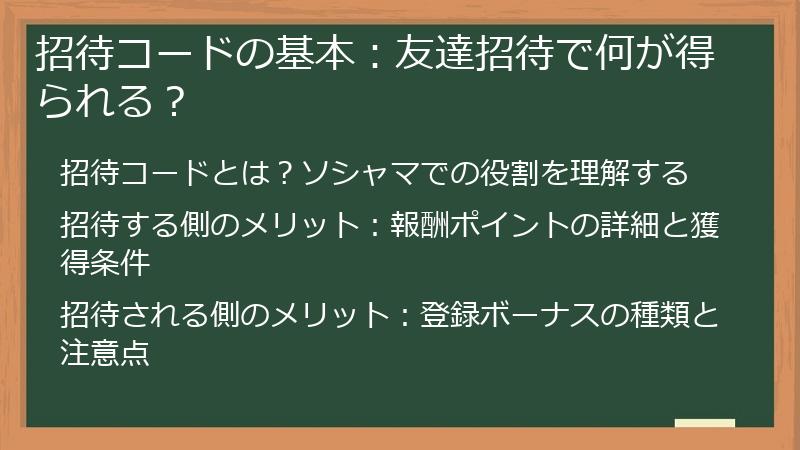 招待コードの基本：友達招待で何が得られる？

招待コードとは？ソシャマでの役割を理解する

招待する側のメリット：報酬ポイントの詳細と獲得条件

招待される側のメリット：登録ボーナスの種類と注意点